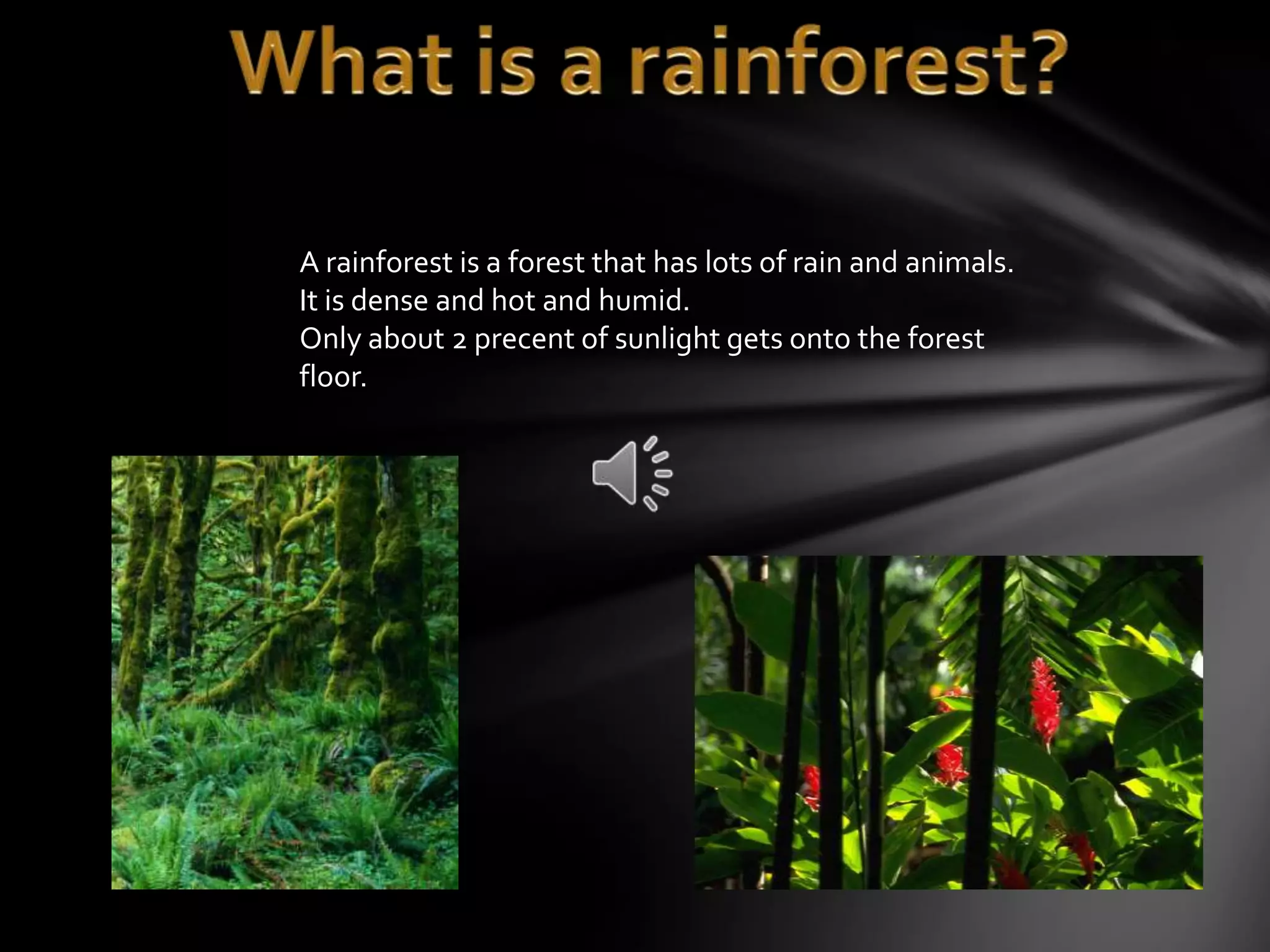 What is a rainforest?

A rainforest is a forest that has lots of rain and animals.
It is dense and hot and humid.
Only about 2 precent of sunlight gets onto the forest floor.